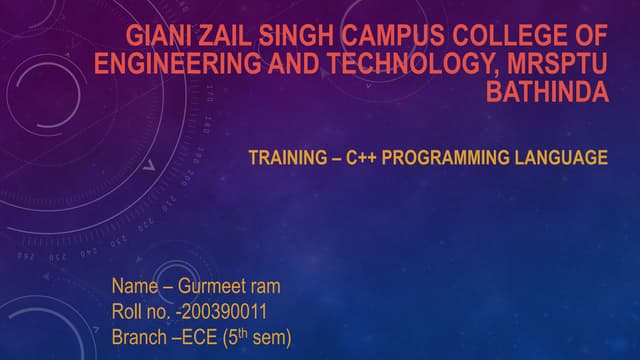 GIANI ZAIL SINGH CAMPUS COLLEGE OF ENGINEERING AND TECHNOLOGY, MRSPTU BATHINDA

TRAINING – C++ PROGRAMMING LANGUAGE

Name – Gurmeet ram
Roll no. -200390011
Branch –ECE (5$^{th}$ sem)